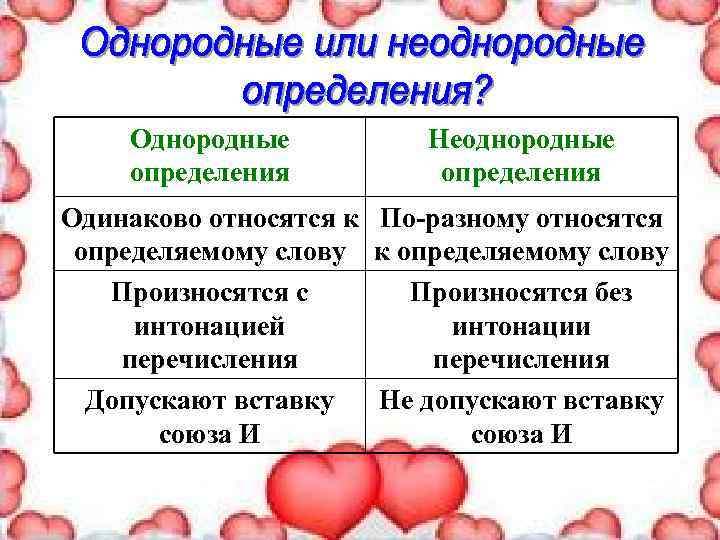 Однородные или неоднородные определения?

| Однородные определения | Неоднородные определения |
|---|---|
| Одинаково относятся к определяемому слову | По-разному относятся к определяемому слову |
| Произносятся с интонацией перечисления | Произносятся без интонации перечисления |
| Допускают вставку союза И | Не допускают вставку союза И |